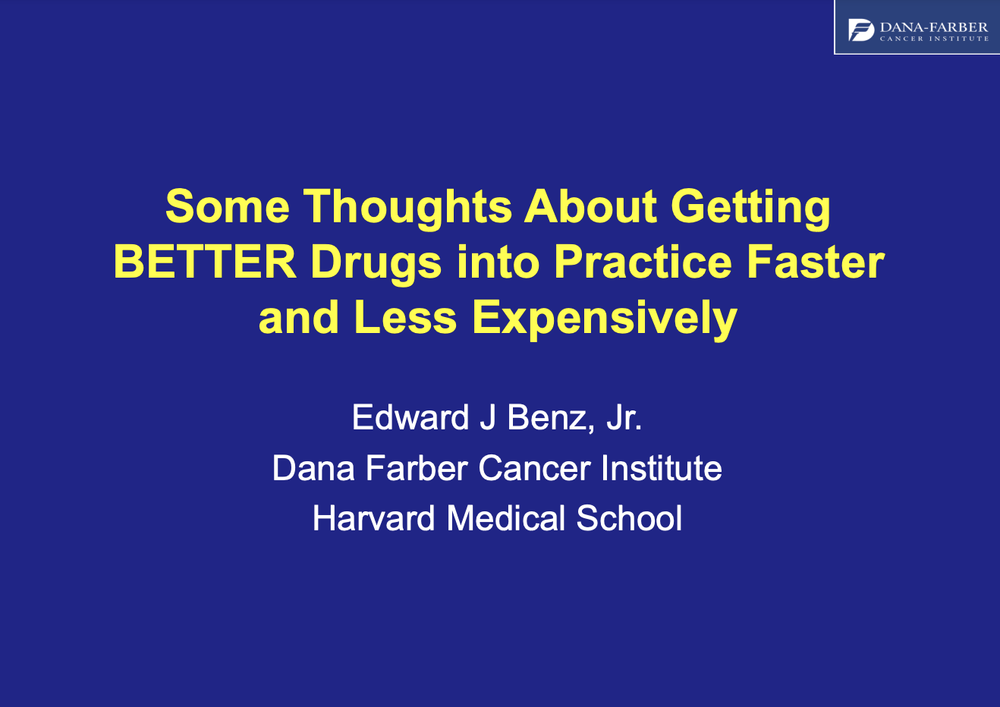 DANA-FARBER
CANCER INSTITUTE

Some Thoughts About Getting BETTER Drugs into Practice Faster and Less Expensively

Edward J Benz, Jr.
Dana Farber Cancer Institute
Harvard Medical School